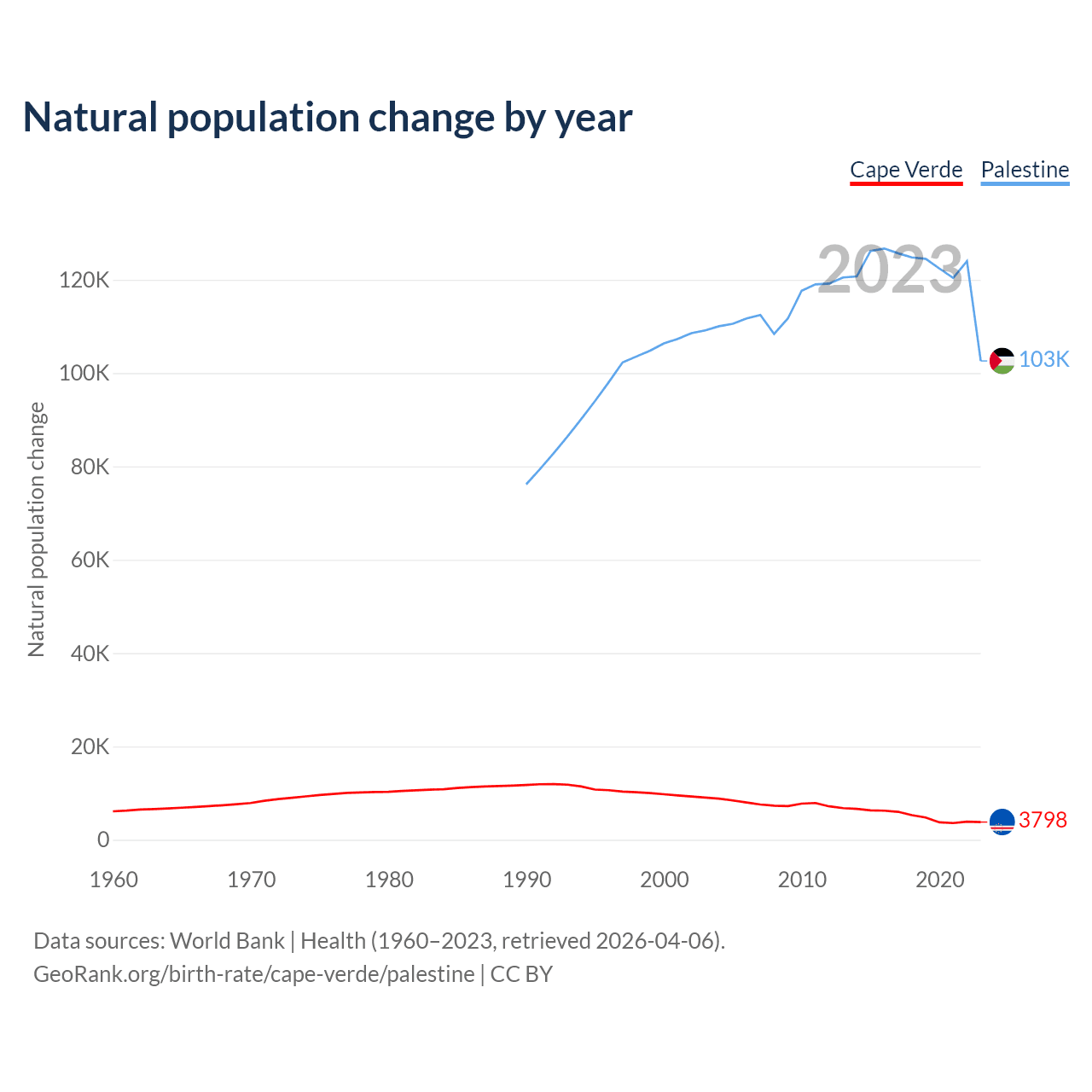 Natural population change by year

Cape Verde Palestine

2023

Natural population change

120K
100K
80K
60K
40K
20K
0

103K
3798

1960 1970 1980 1990 2000 2010 2020

Data sources: World Bank | Health (1960–2023, retrieved 2026-04-06).
GeoRank.org/birth-rate/cape-verde/palestine | CC BY